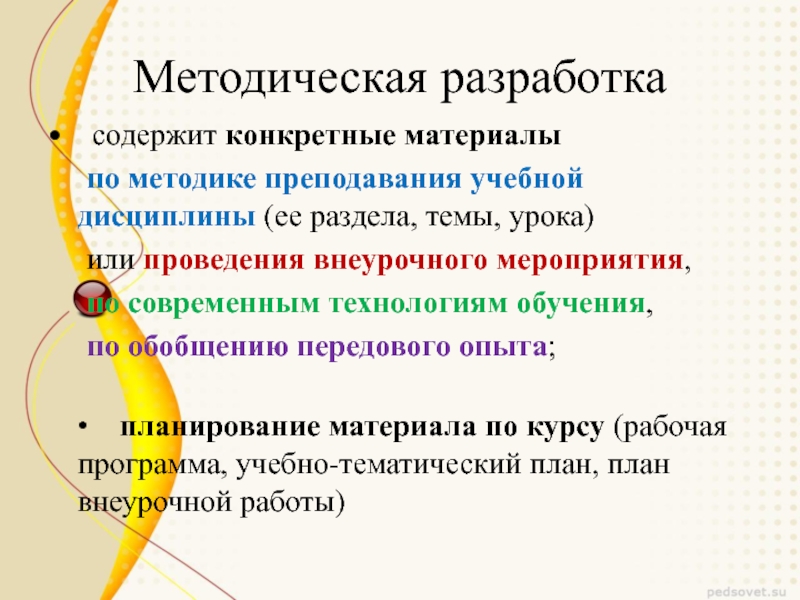 Методическая разработка

• содержит конкретные материалы по методике преподавания учебной дисциплины (ее раздела, темы, урока) или проведения внеурочного мероприятия, по современным технологиям обучения, по обобщению передового опыта;

• планирование материала по курсу (рабочая программа, учебно-тематический план, план внеурочной работы)

pedsovet.su